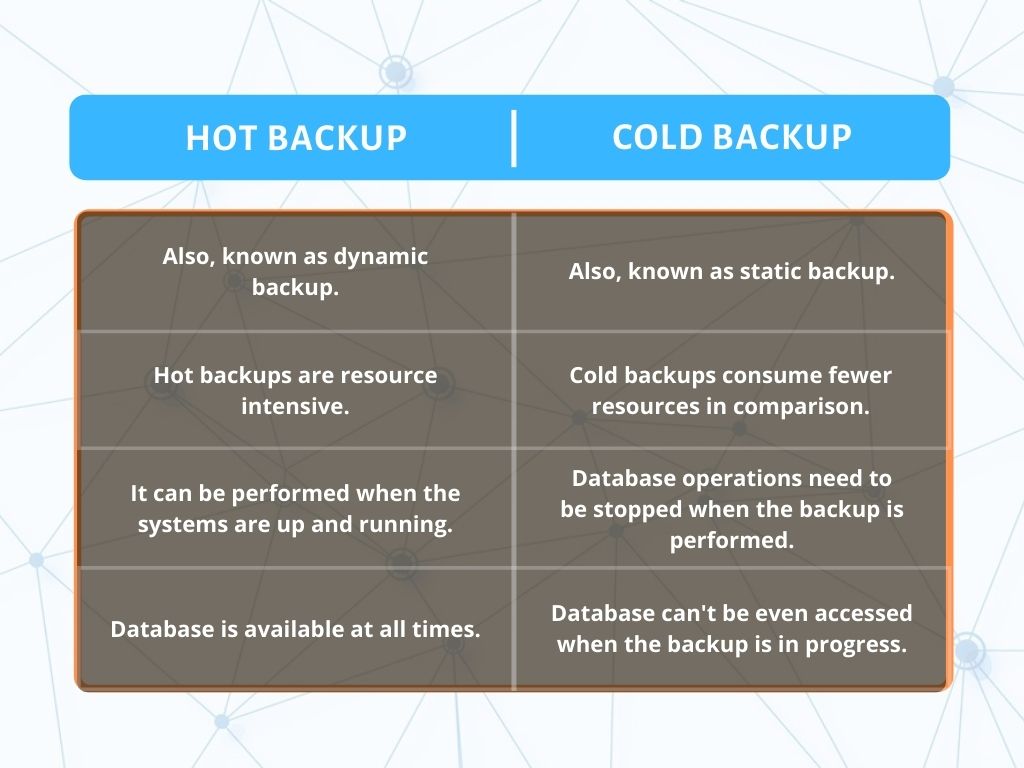 | HOT BACKUP | COLD BACKUP |
|---|---|
| Also, known as dynamic backup. | Also, known as static backup. |
| Hot backups are resource intensive. | Cold backups consume fewer resources in comparison. |
| It can be performed when the systems are up and running. | Database operations need to be stopped when the backup is performed. |
| Database is available at all times. | Database can't be even accessed when the backup is in progress. |